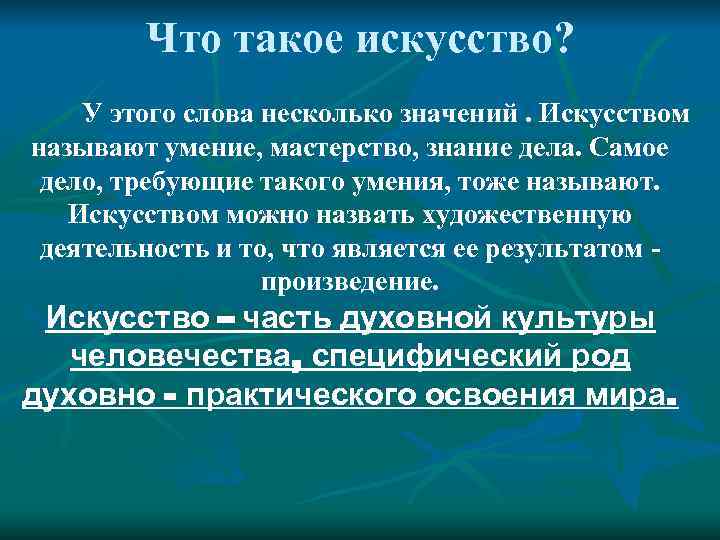 Что такое искусство?

У этого слова несколько значений . Искусством называют умение, мастерство, знание дела. Самое дело, требующие такого умения, тоже называют. Искусством можно назвать художественную деятельность и то, что является ее результатом - произведение.

Искусство – часть духовной культуры человечества, специфический род духовно - практического освоения мира.